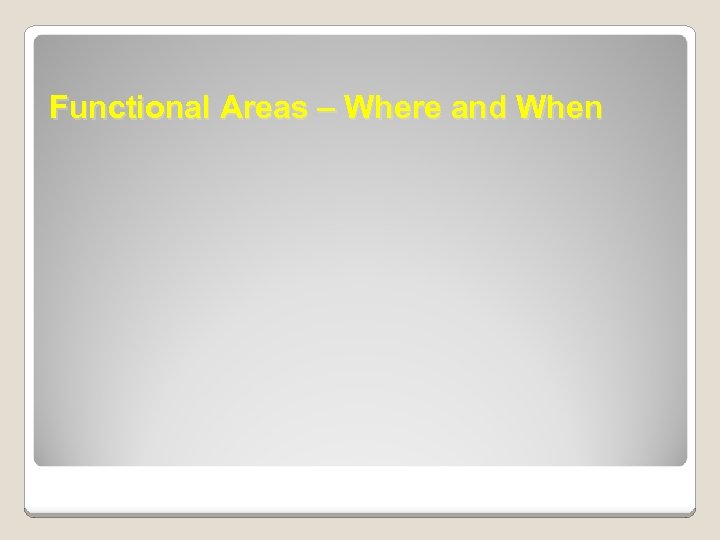 Functional Areas – Where and When